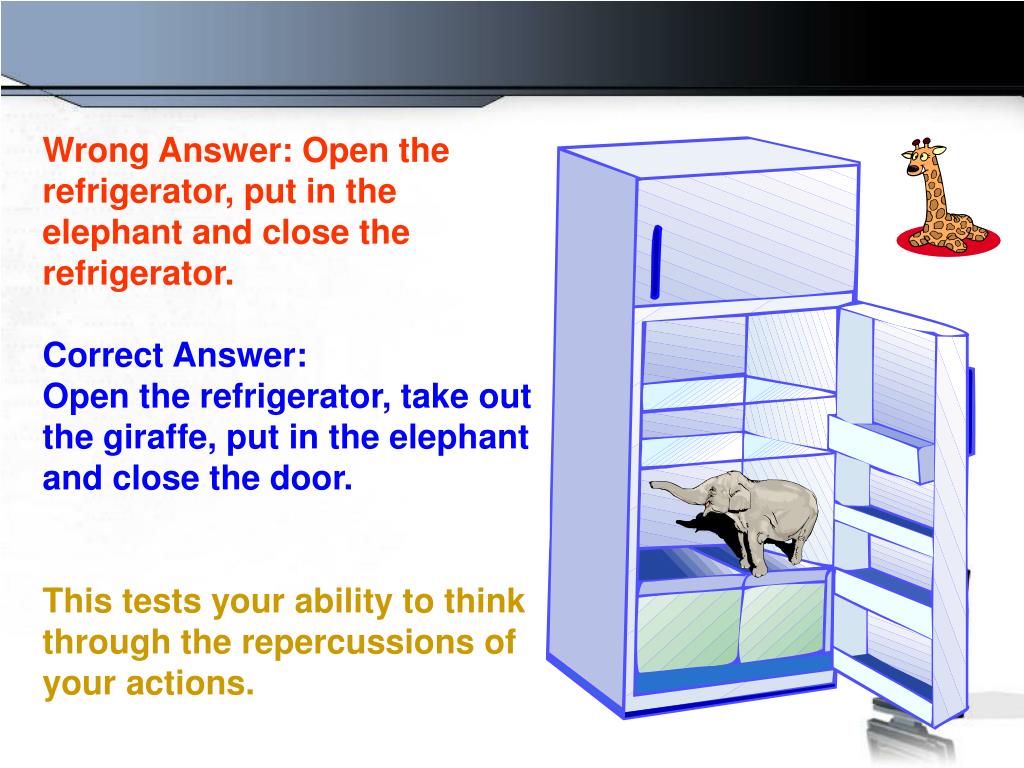 Wrong Answer: Open the refrigerator, put in the elephant and close the refrigerator.

Correct Answer:
Open the refrigerator, take out the giraffe, put in the elephant and close the door.

This tests your ability to think through the repercussions of your actions.